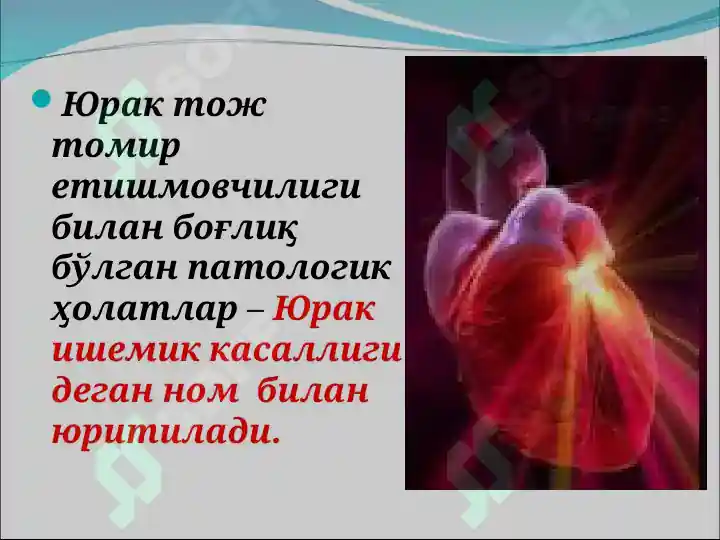 Юрак тож томир етишмовчилиги билан боғлиқ бўлган патологик ҳолатлар – Юрак ишемик касаллиги деган ном билан юритилади.